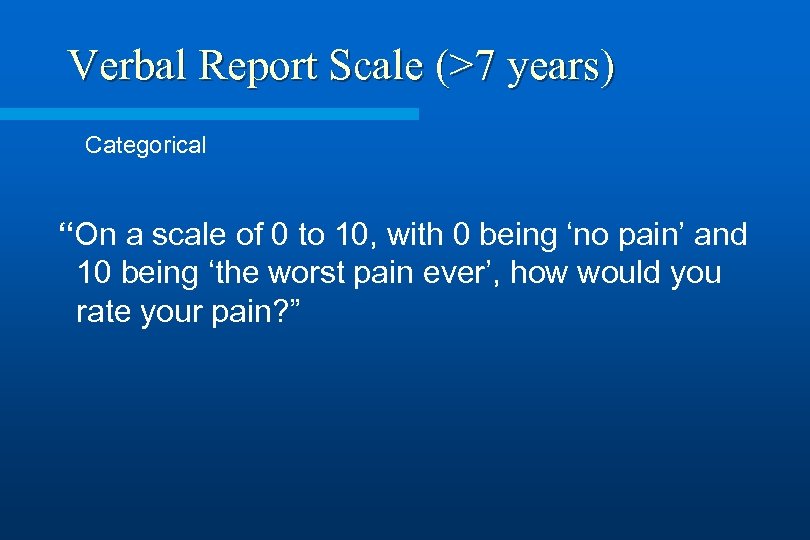 Verbal Report Scale (>7 years)

Categorical

“On a scale of 0 to 10, with 0 being ‘no pain’ and 10 being ‘the worst pain ever’, how would you rate your pain?”